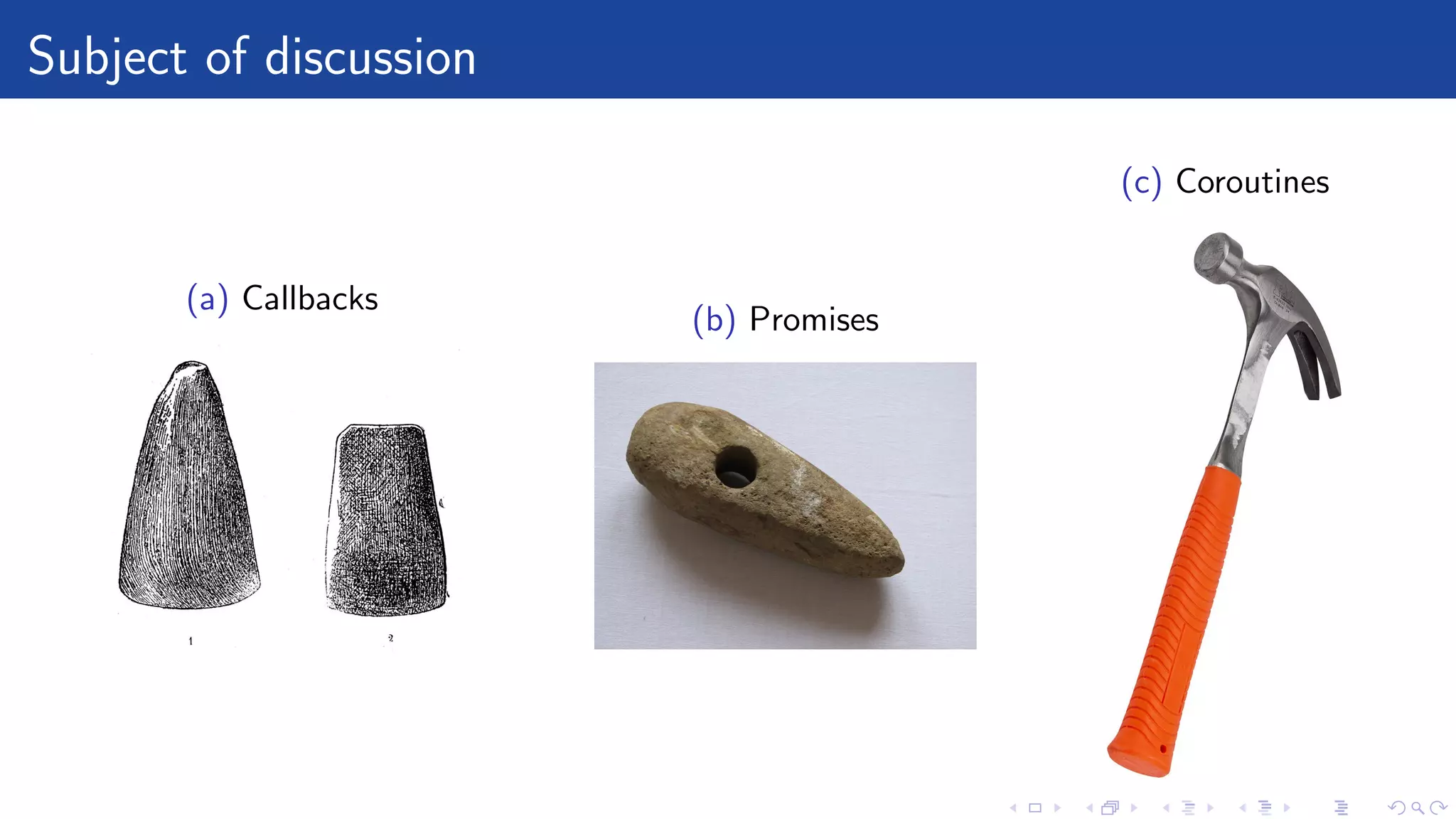 Subject of discussion

(a) Callbacks

1

2

(b) Promises

(c) Coroutines